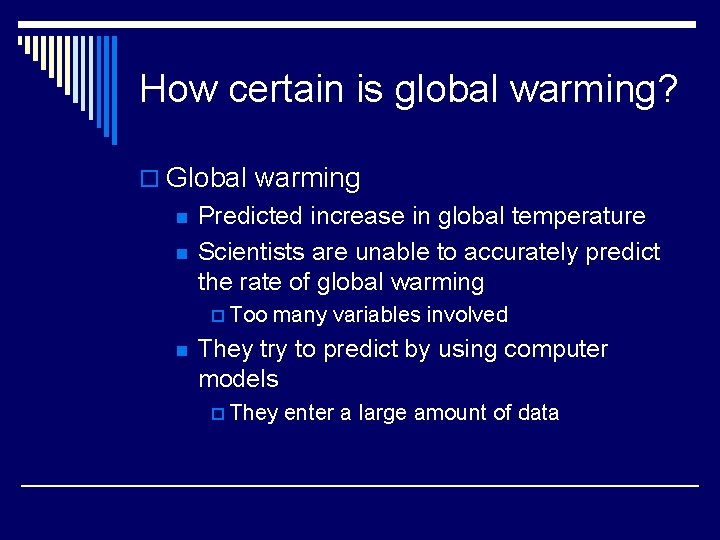 How certain is global warming?

Global warming

Predicted increase in global temperature

Scientists are unable to accurately predict the rate of global warming

Too many variables involved

They try to predict by using computer models

They enter a large amount of data